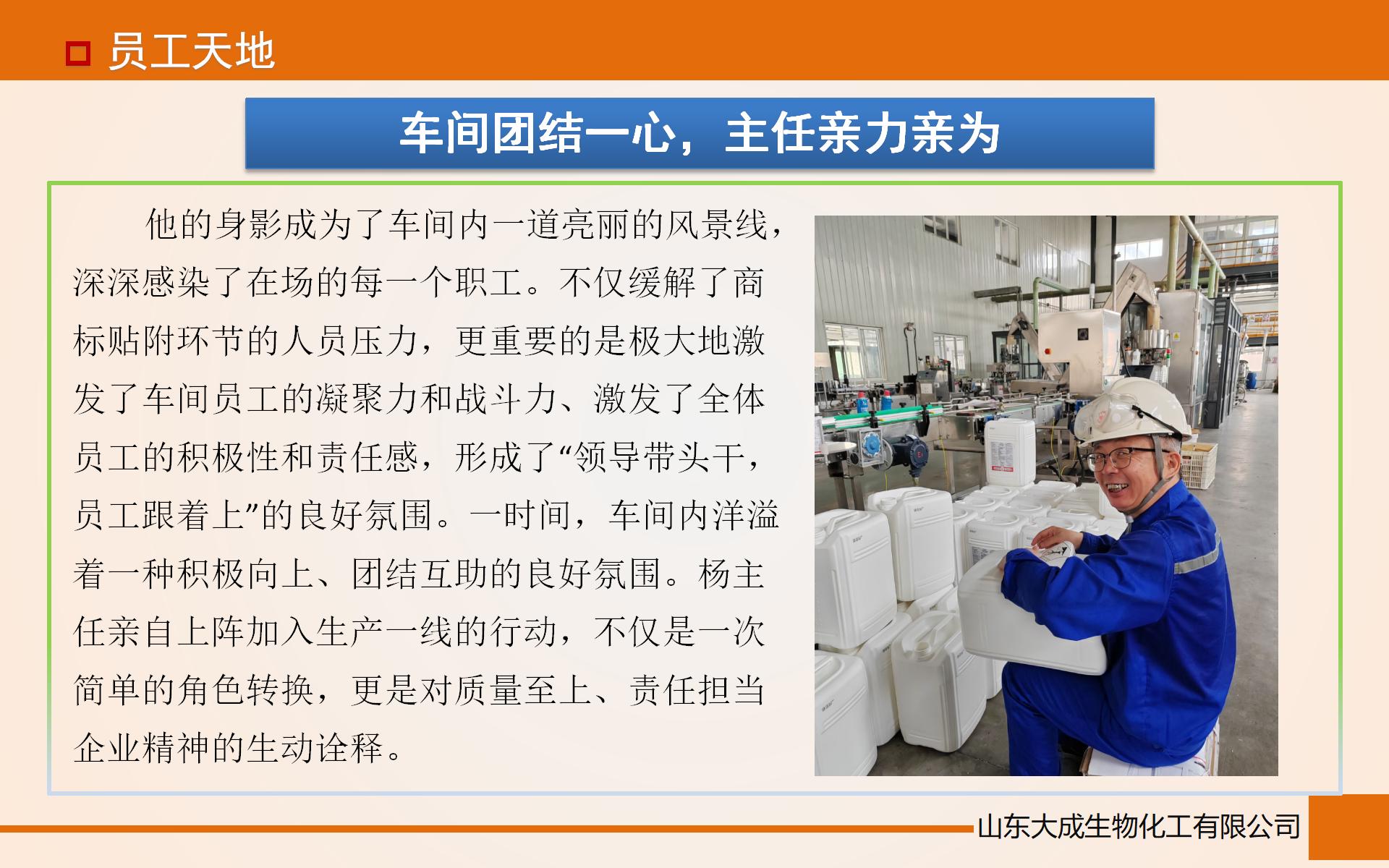 员工天地

车间团结一心，主任亲力亲为

他的身影成为了车间内一道亮丽的风景线，深深感染了在场的每一个职工。不仅缓解了商标贴附环节的人员压力，更重要的是极大地激发了车间员工的凝聚力和战斗力、激发了全体员工的积极性和责任感，形成了“领导带头干，员工跟着上”的良好氛围。一时间，车间内洋溢着一种积极向上、团结互助的良好氛围。杨主任亲自上阵加入生产一线的行动，不仅是一次简单的角色转换，更是对质量至上、责任担当企业精神的生动诠释。

山东大成生物化工有限公司